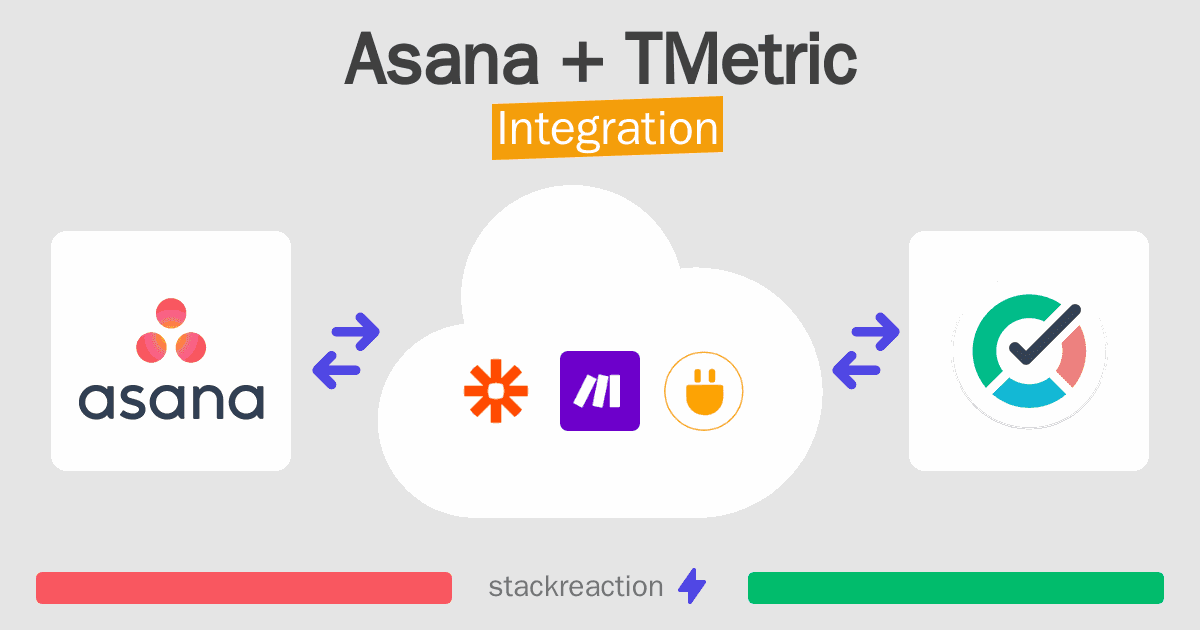 Asana + TMetric
Integration

asana

stackreaction